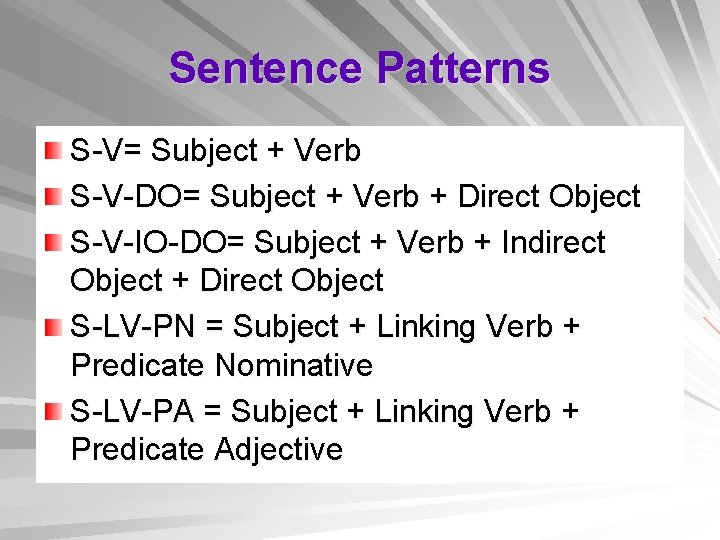 Sentence Patterns

S-V= Subject + Verb

S-V-DO= Subject + Verb + Direct Object

S-V-IO-DO= Subject + Verb + Indirect Object + Direct Object

S-LV-PN = Subject + Linking Verb + Predicate Nominative

S-LV-PA = Subject + Linking Verb + Predicate Adjective